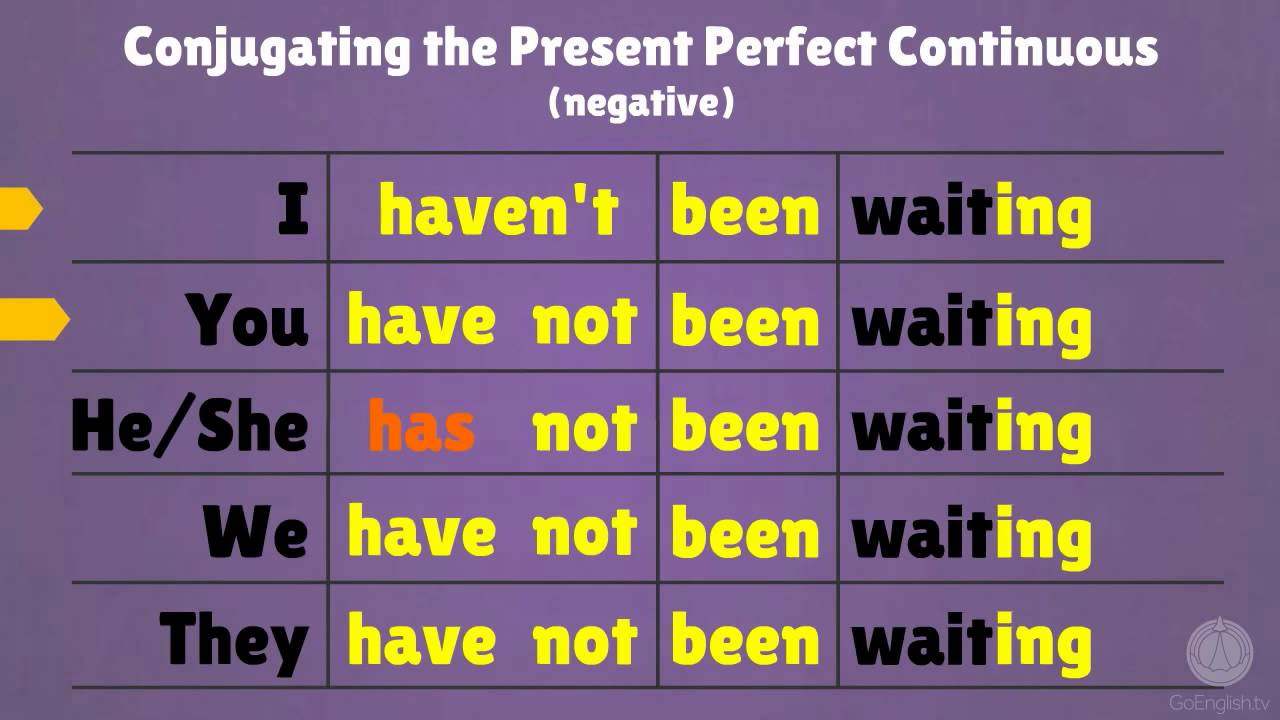 Conjugating the Present Perfect Continuous
(negative)

| I | haven't | been | waiting |
|---|---|---|---|
| You | have not | been | waiting |
| He/She | has not | been | waiting |
| We | have not | been | waiting |
| They | have not | been | waiting |

GoEnglish.tv